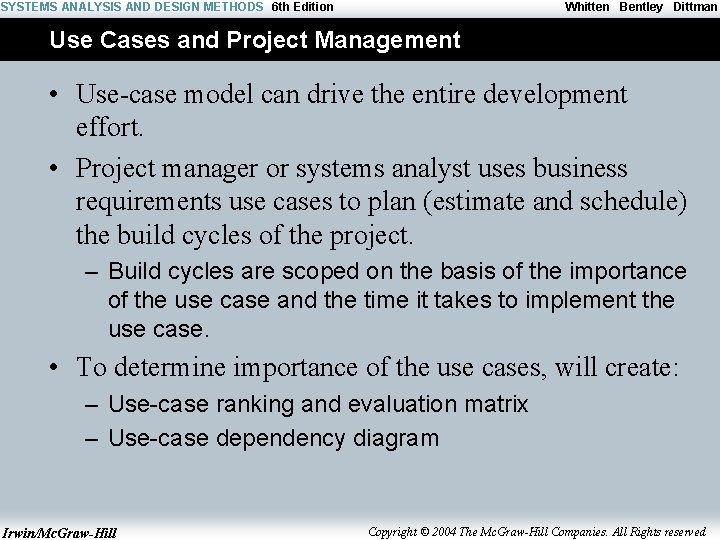 SYSTEMS ANALYSIS AND DESIGN METHODS 6th Edition Whitten Bentley Dittman

Use Cases and Project Management

• Use-case model can drive the entire development effort.

• Project manager or systems analyst uses business requirements use cases to plan (estimate and schedule) the build cycles of the project.

– Build cycles are scoped on the basis of the importance of the use case and the time it takes to implement the use case.

• To determine importance of the use cases, will create:

– Use-case ranking and evaluation matrix

– Use-case dependency diagram

Irwin/McGraw-Hill Copyright © 2004 The McGraw-Hill Companies. All Rights reserved.